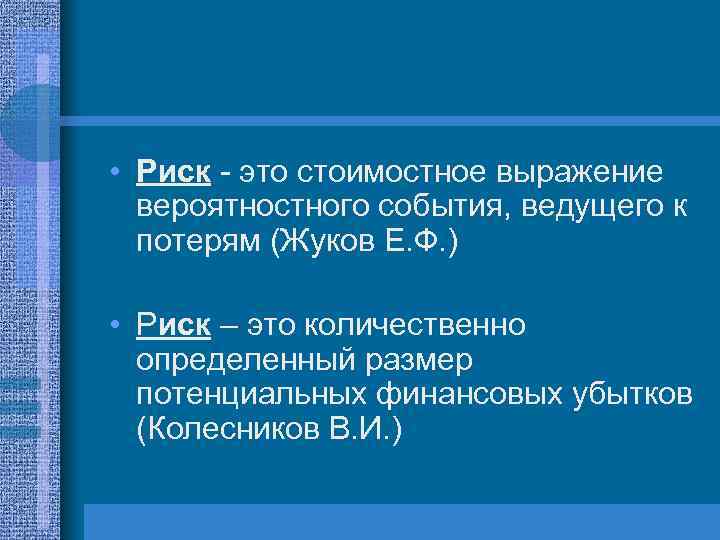 • Риск - это стоимостное выражение вероятностного события, ведущего к потерям (Жуков Е.Ф.)

• Риск – это количественно определенный размер потенциальных финансовых убытков (Колесников В.И.)